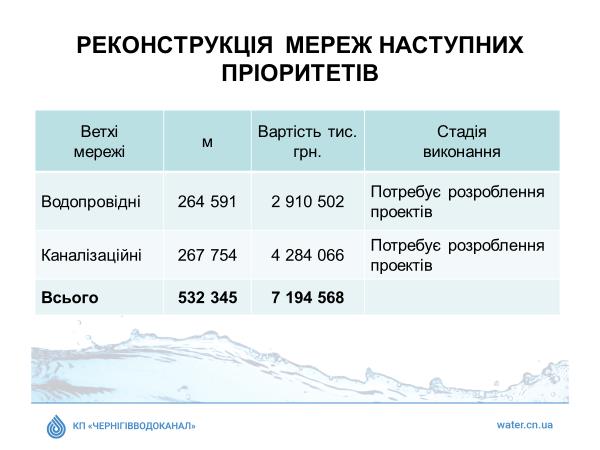 РЕКОНСТРУКЦІЯ МЕРЕЖ НАСТУПНИХ ПРІОРИТЕТІВ

| Ветхі мережі | м | Вартість тис. грн. | Стадія виконання |
|---|---|---|---|
| Водопровідні | 264 591 | 2 910 502 | Потребує розроблення проектів |
| Каналізаційні | 267 754 | 4 284 066 | Потребує розроблення проектів |
| **Всього** | **532 345** | **7 194 568** | |

КП «ЧЕРНІГІВВОДОКАНАЛ»

water.cn.ua